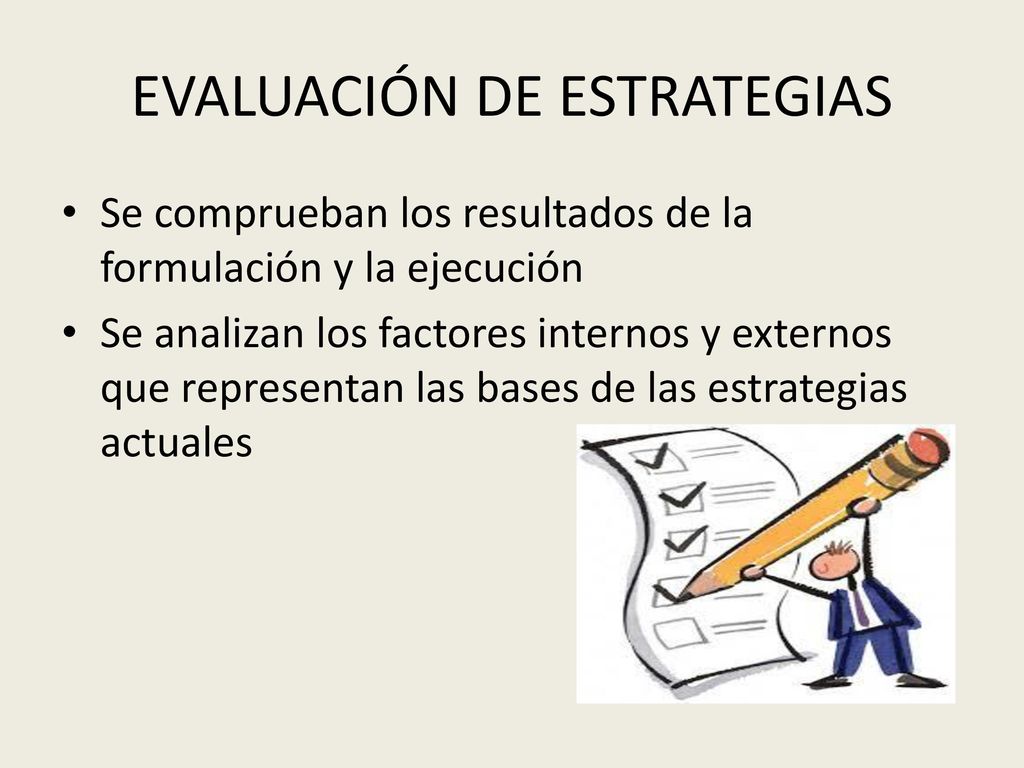 EVALUACIÓN DE ESTRATEGIAS

• Se comprueban los resultados de la formulación y la ejecución

• Se analizan los factores internos y externos que representan las bases de las estrategias actuales